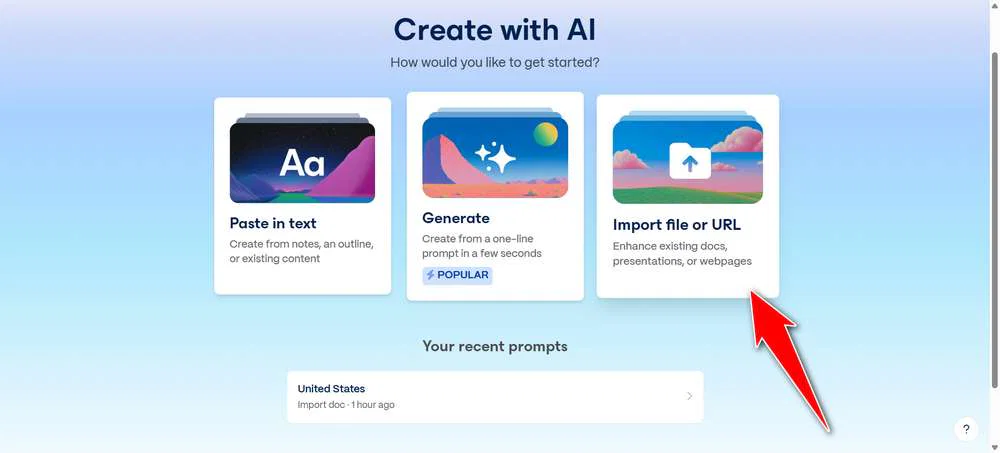 Create with AI

How would you like to get started?

Aa

Paste in text

Create from notes, an outline, or existing content

Generate

Create from a one-line prompt in a few seconds

POPULAR

Import file or URL

Enhance existing docs, presentations, or webpages

Your recent prompts

United States

Import doc · 1 hour ago

?